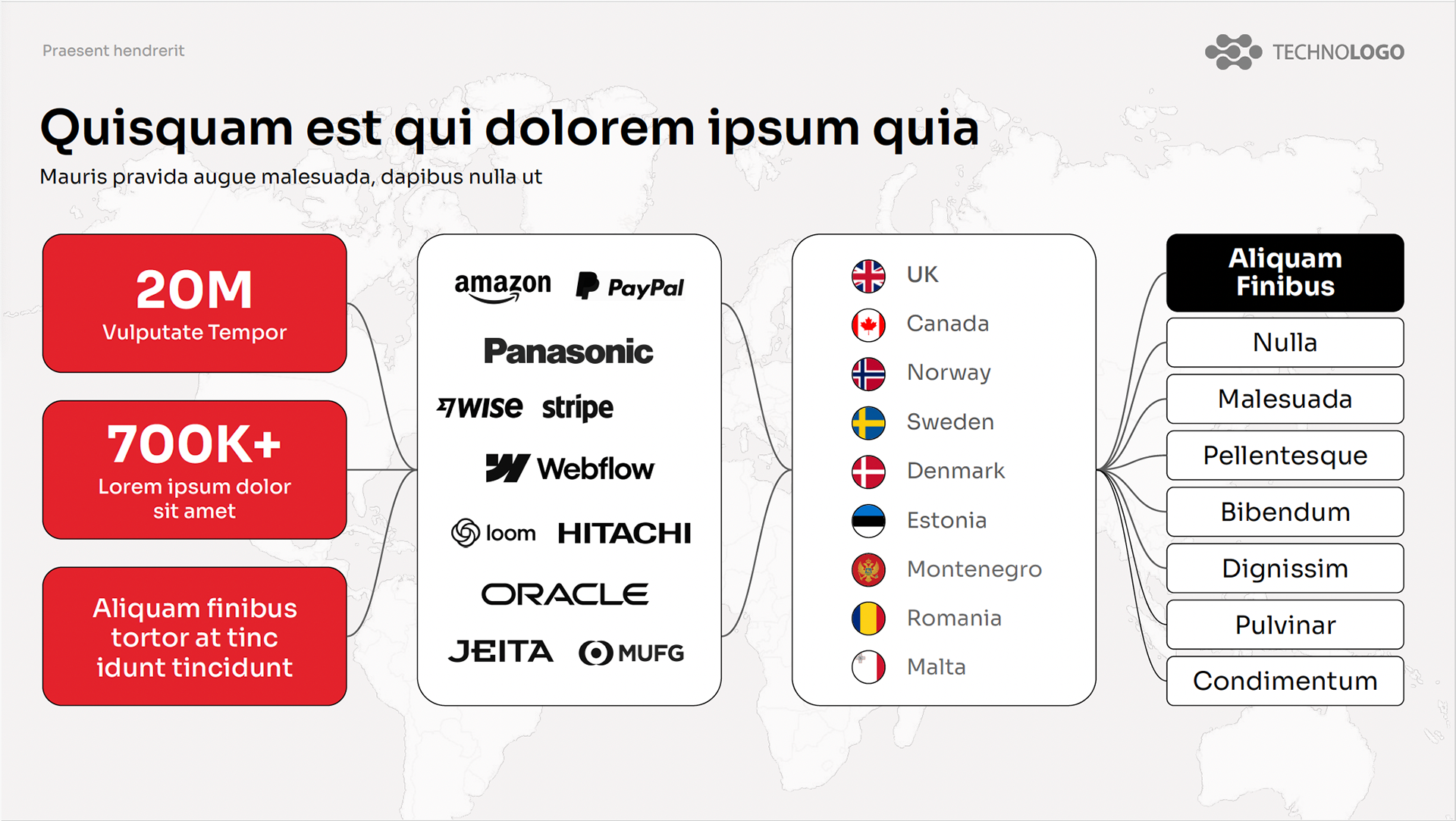 Praesent hendrerit

TECHNOLOGO

Quisquam est qui dolorem ipsum quia

Mauris pravida augue malesuada, dapibus nulla ut

20M
Vulputate Tempor

700K+
Lorem ipsum dolor sit amet

Aliquam finibus tortor at tinc idunt tincidunt

amazon PayPal
Panasonic
WISE stripe
Webflow
loom HITACHI
ORACLE
JEITA MUFG

UK
Canada
Norway
Sweden
Denmark
Estonia
Montenegro
Romania
Malta

Aliquam Finibus
Nulla
Malesuada
Pellentesque
Bibendum
Dignissim
Pulvinar
Condimentum